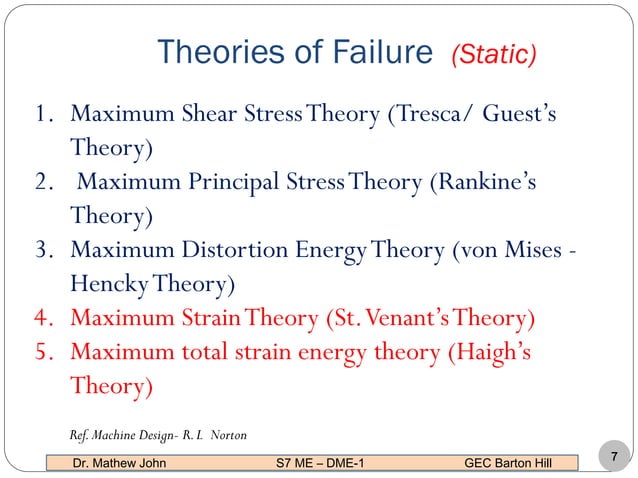 Theories of Failure (Static)

1. Maximum Shear Stress Theory (Tresca/ Guest's Theory)
2. Maximum Principal Stress Theory (Rankine's Theory)
3. Maximum Distortion Energy Theory (von Mises - Hencky Theory)
4. Maximum Strain Theory (St. Venant's Theory)
5. Maximum total strain energy theory (Haigh's Theory)

Ref. Machine Design- R. L Norton

Dr. Mathew John S7 ME – DME-1 GEC Barton Hill

7